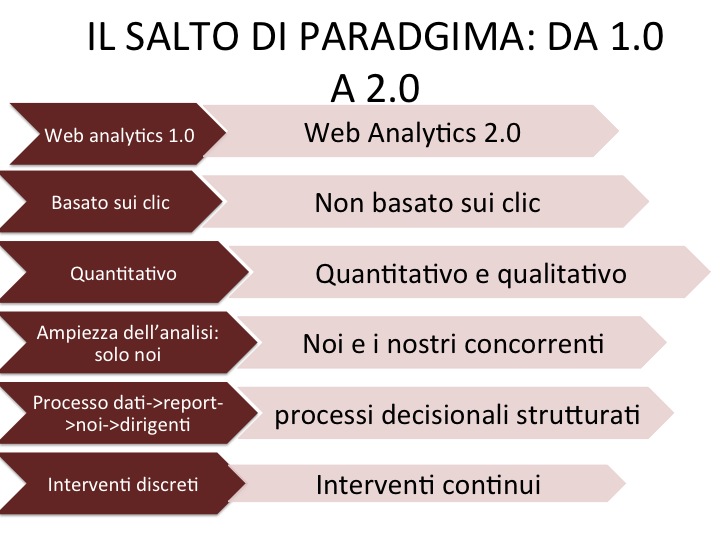 IL SALTO DI PARADGIMA: DA 1.0 A 2.0

Web analytics 1.0

Web Analytics 2.0

Basato sui clic

Non basato sui clic

Quantitativo

Quantitativo e qualitativo

Ampiezza dell'analisi: solo noi

Noi e i nostri concorrenti

Processo dati->report->noi->dirigenti

processi decisionali strutturati

Interventi discreti

Interventi continui